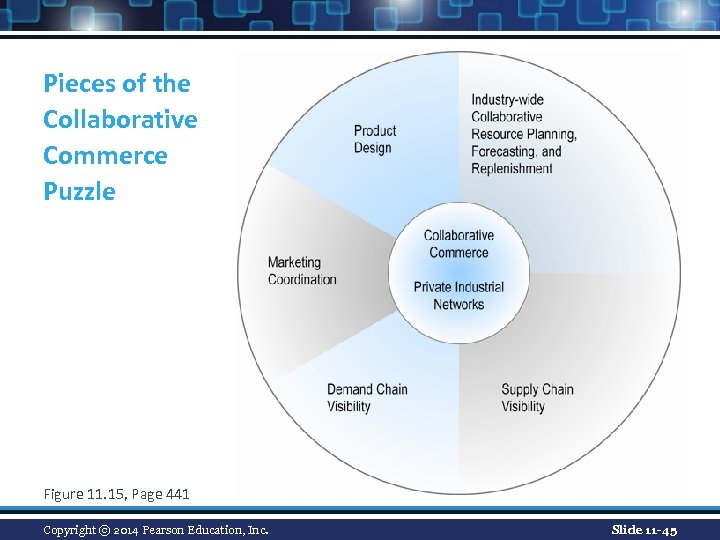 Pieces of the Collaborative Commerce Puzzle

Product Design

Industry-wide Collaborative Resource Planning, Forecasting, and Replenishment

Marketing Coordination

Collaborative Commerce

Private Industrial Networks

Demand Chain Visibility

Supply Chain Visibility

Figure 11.15, Page 441

Copyright © 2014 Pearson Education, Inc.

Slide 11-45